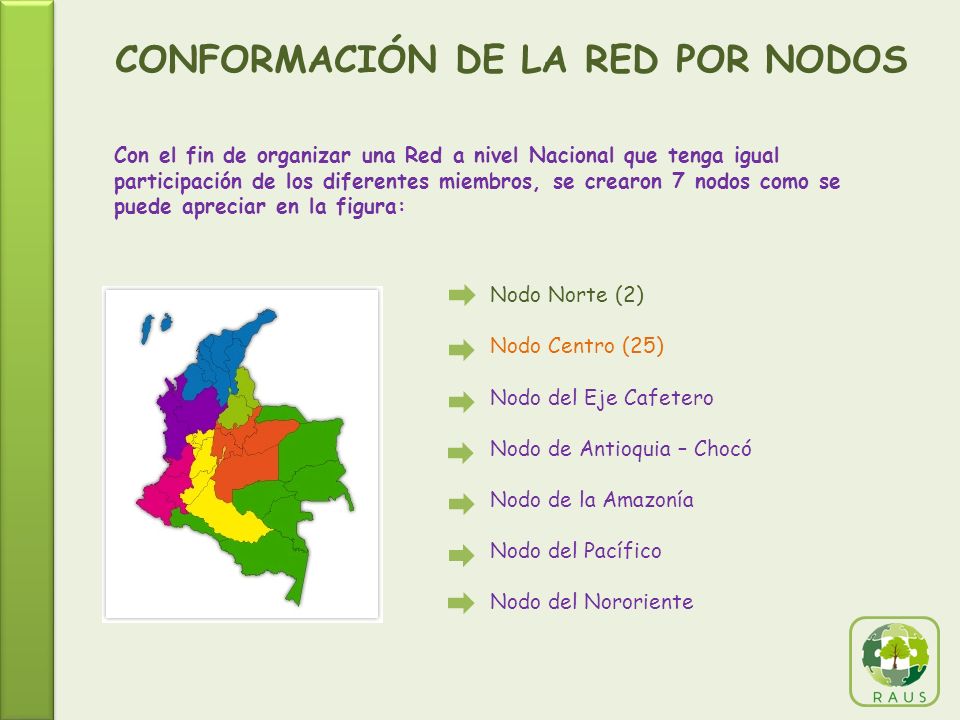 CONFORMACIÓN DE LA RED POR NODOS

Con el fin de organizar una Red a nivel Nacional que tenga igual participación de los diferentes miembros, se crearon 7 nodos como se puede apreciar en la figura:

Nodo Norte (2)

Nodo Centro (25)

Nodo del Eje Cafetero

Nodo de Antioquia – Chocó

Nodo de la Amazonía

Nodo del Pacífico

Nodo del Nororiente

RAUS